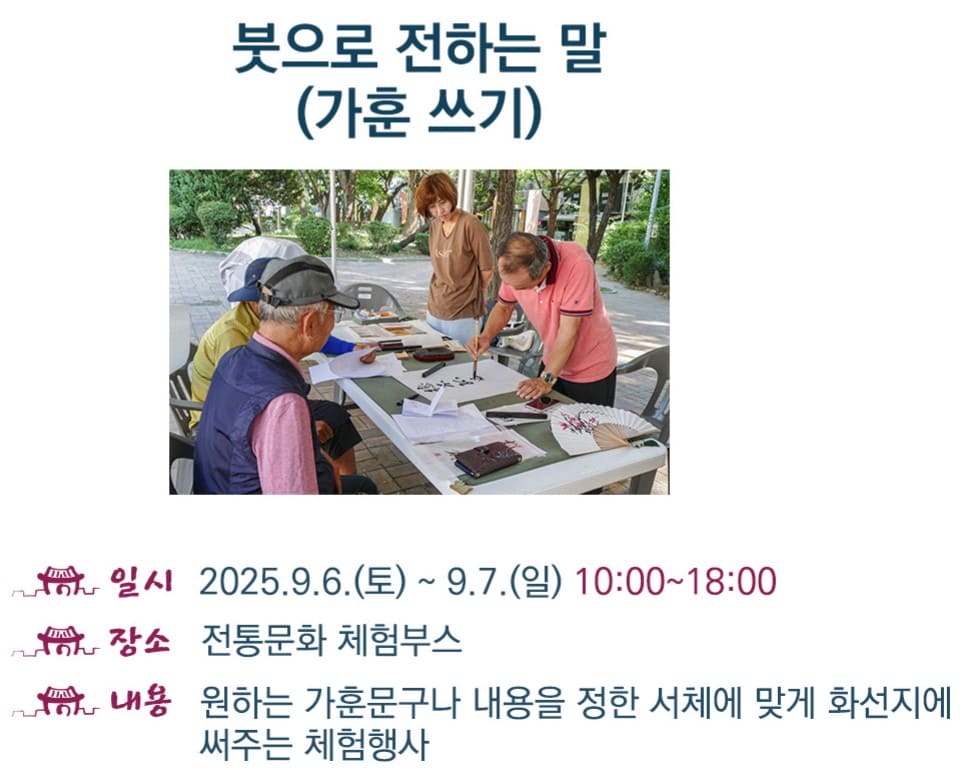 붓으로 전하는 말
(가훈 쓰기)

일시 2025.9.6.(토) ~ 9.7.(일) 10:00~18:00

장소 전통문화 체험부스

내용 원하는 가훈문구나 내용을 정한 서체에 맞게 화선지에 써주는 체험행사